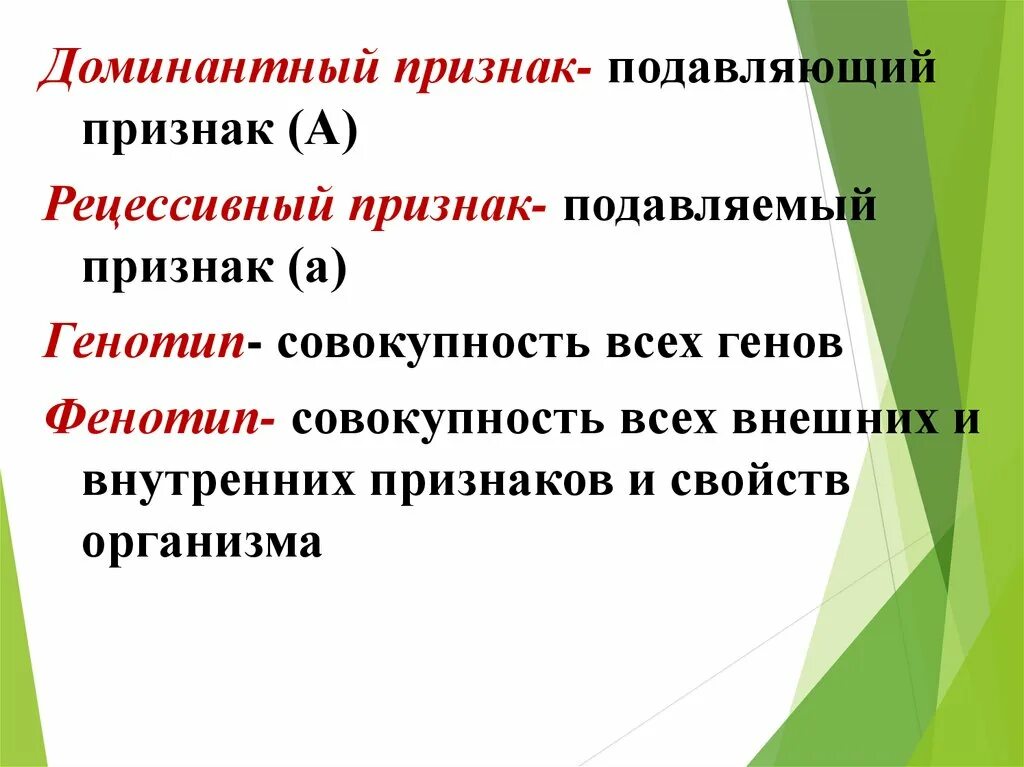 Доминантный признак- подавляющий признак (А)

Рецессивный признак- подавляемый признак (а)

Генотип- совокупность всех генов

Фенотип- совокупность всех внешних и внутренних признаков и свойств организма